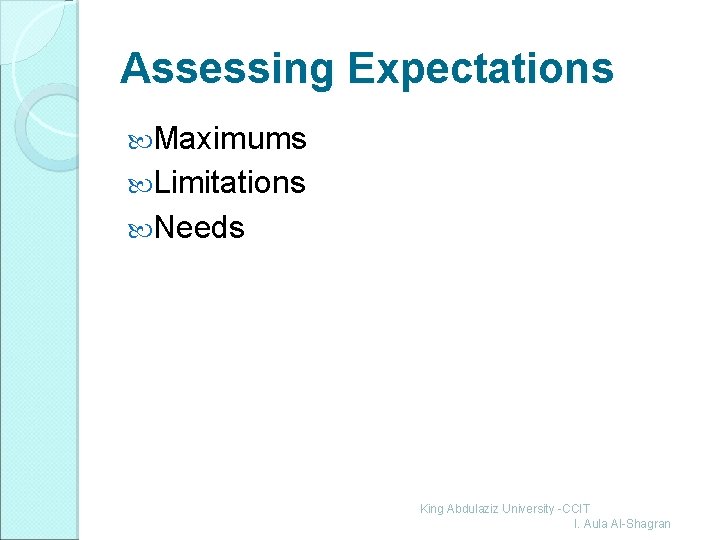 Assessing Expectations

Maximums
Limitations
Needs

King Abdulaziz University -CCIT
I. Aula Al-Shagran